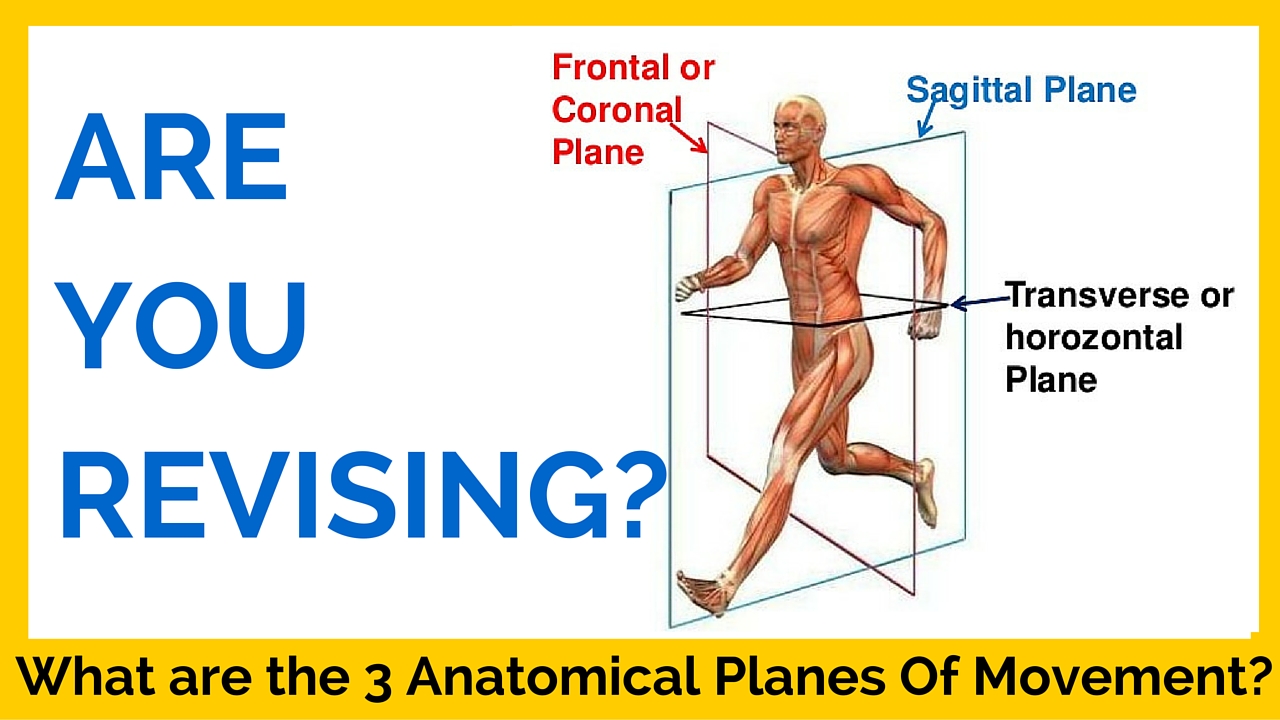 ARE YOU REVISING?

Frontal or Coronal Plane

Sagittal Plane

Transverse or horozontal Plane

What are the 3 Anatomical Planes Of Movement?